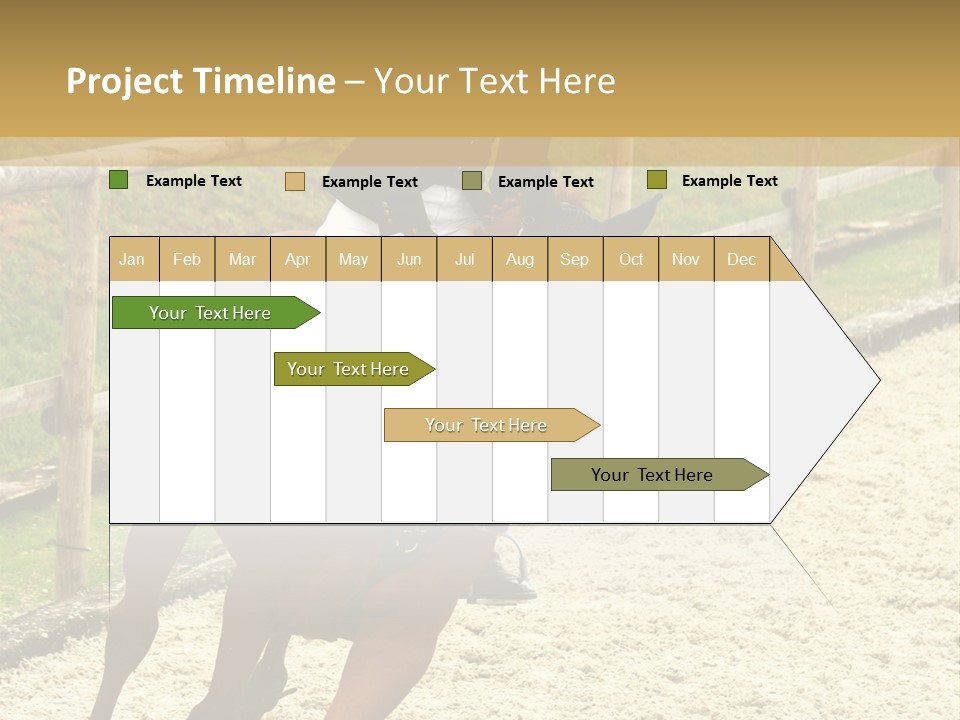 Project Timeline – Your Text Here

Example Text
Example Text
Example Text
Example Text

| Jan | Feb | Mar | Apr | May | Jun | Jul | Aug | Sep | Oct | Nov | Dec |
|---|---|---|---|---|---|---|---|---|---|---|---|

Your Text Here
Your Text Here
Your Text Here
Your Text Here